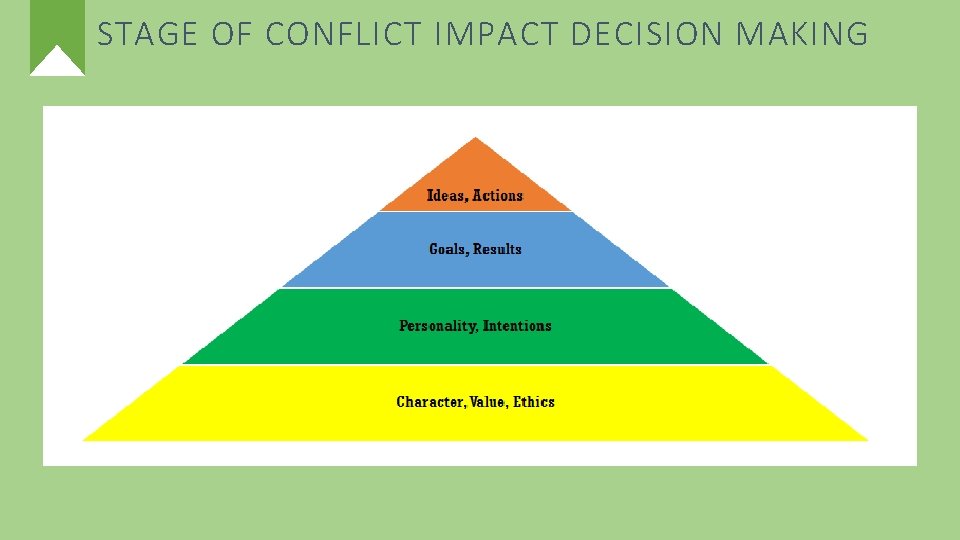 STAGE OF CONFLICT IMPACT DECISION MAKING

Ideas, Actions

Goals, Results

Personality, Intentions

Character, Value, Ethics